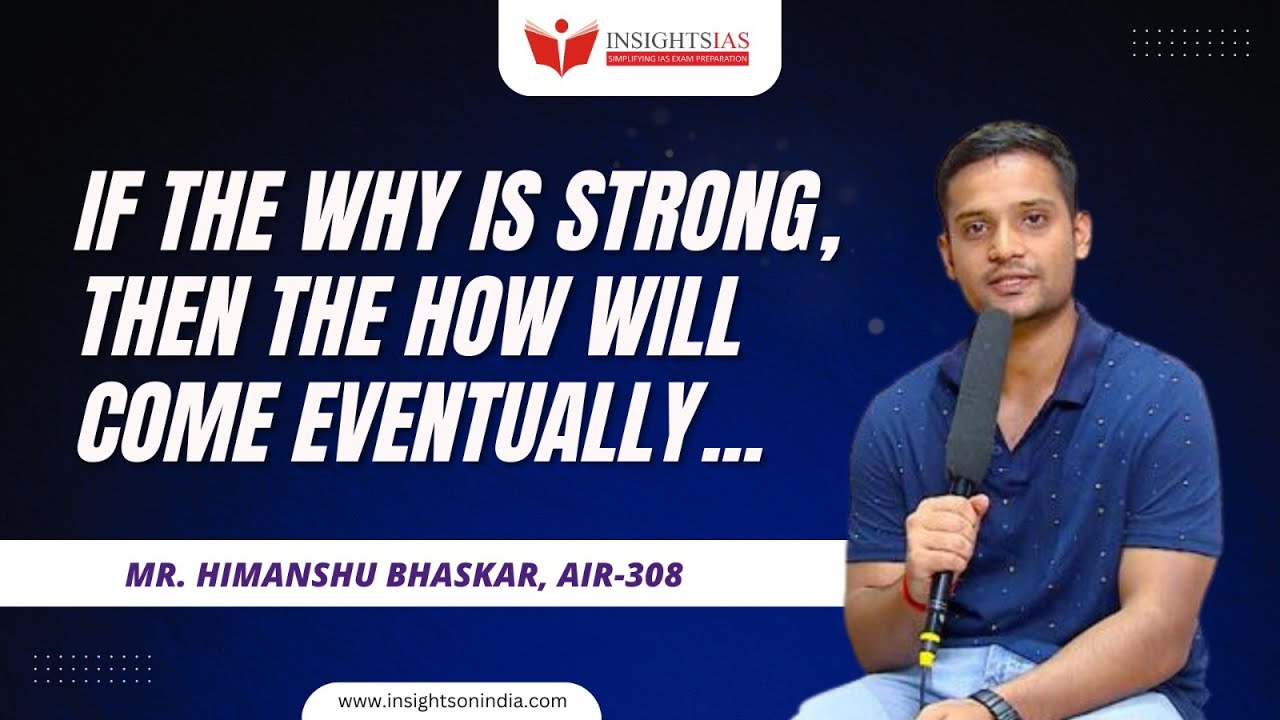 INSIGHTSIAS
SIMPLIFYING IAS EXAM PREPARATION

IF THE WHY IS STRONG, THEN THE HOW WILL COME EVENTUALLY...

MR. HIMANSHU BHASKAR, AIR-308

www.insightsonindia.com